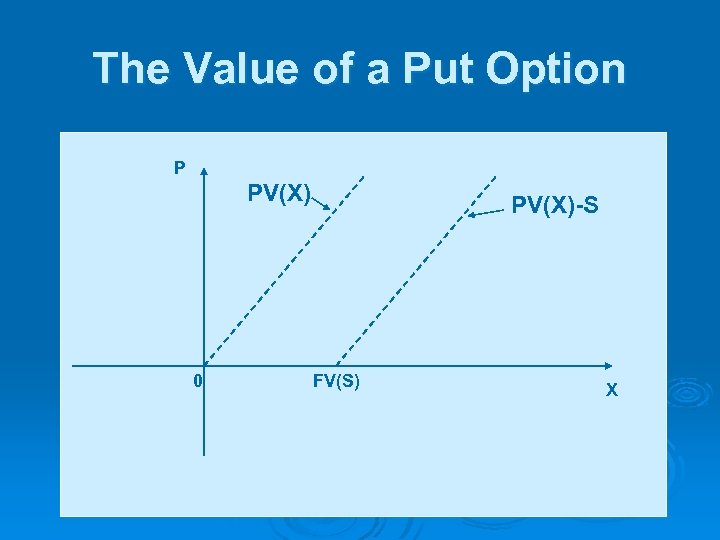 The Value of a Put Option

P

PV(X)

PV(X)-S

0

FV(S)

X